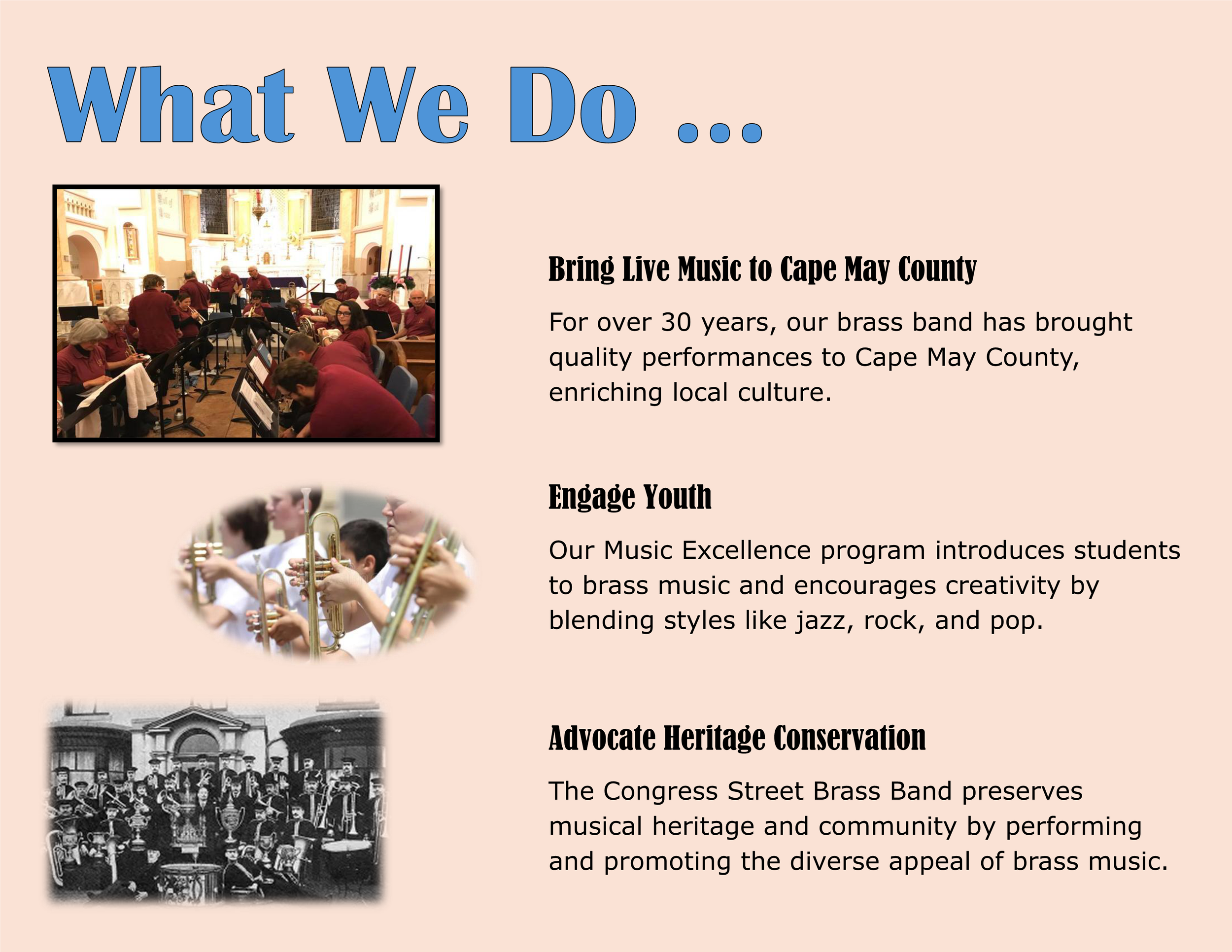 What We Do ...

Bring Live Music to Cape May County

For over 30 years, our brass band has brought quality performances to Cape May County, enriching local culture.

Engage Youth

Our Music Excellence program introduces students to brass music and encourages creativity by blending styles like jazz, rock, and pop.

Advocate Heritage Conservation

The Congress Street Brass Band preserves musical heritage and community by performing and promoting the diverse appeal of brass music.